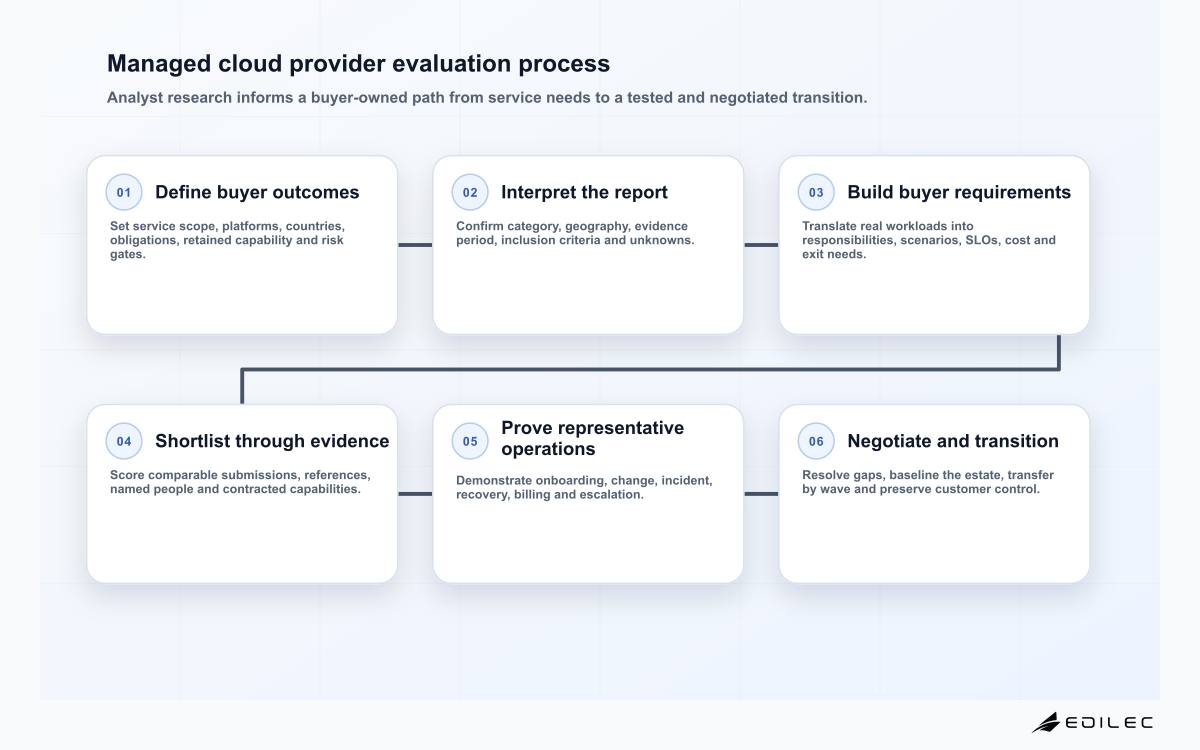 Managed cloud provider evaluation process

Analyst research informs a buyer-owned path from service needs to a tested and negotiated transition.

01 Define buyer outcomes

Set service scope, platforms, countries, obligations, retained capability and risk gates.

02 Interpret the report

Confirm category, geography, evidence period, inclusion criteria and unknowns.

03 Build buyer requirements

Translate real workloads into responsibilities, scenarios, SLOs, cost and exit needs.

04 Shortlist through evidence

Score comparable submissions, references, named people and contracted capabilities.

05 Prove representative operations

Demonstrate onboarding, change, incident, recovery, billing and escalation.

06 Negotiate and transition

Resolve gaps, baseline the estate, transfer by wave and preserve customer control.

EDILEC